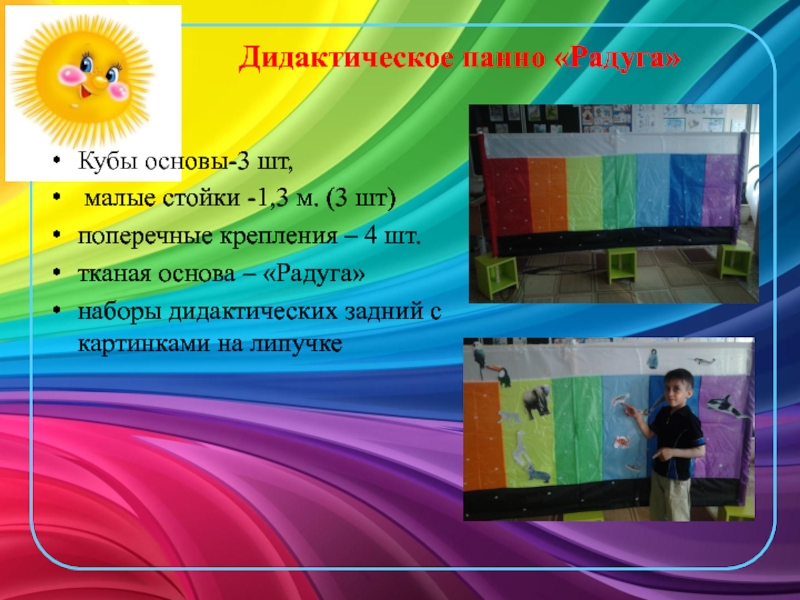 Дидактическое панно «Радуга»

• Кубы основы-3 шт,
• малые стойки -1,3 м. (3 шт)
• поперечные крепления – 4 шт.
• тканая основа – «Радуга»
• наборы дидактических задний с картинками на липучке